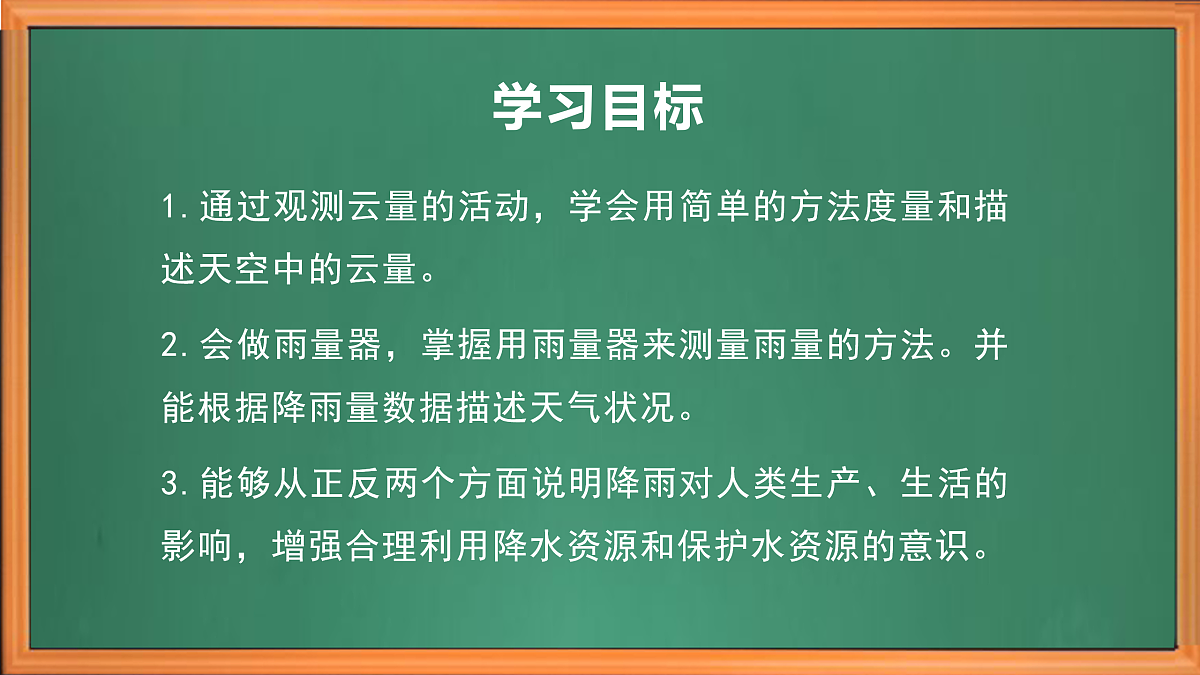 学习目标

1.通过观测云量的活动，学会用简单的方法度量和描述天空中的云量。

2.会做雨量器，掌握用雨量器来测量雨量的方法。并能根据降雨量数据描述天气状况。

3.能够从正反两个方面说明降雨对人类生产、生活的影响，增强合理利用降水资源和保护水资源的意识。